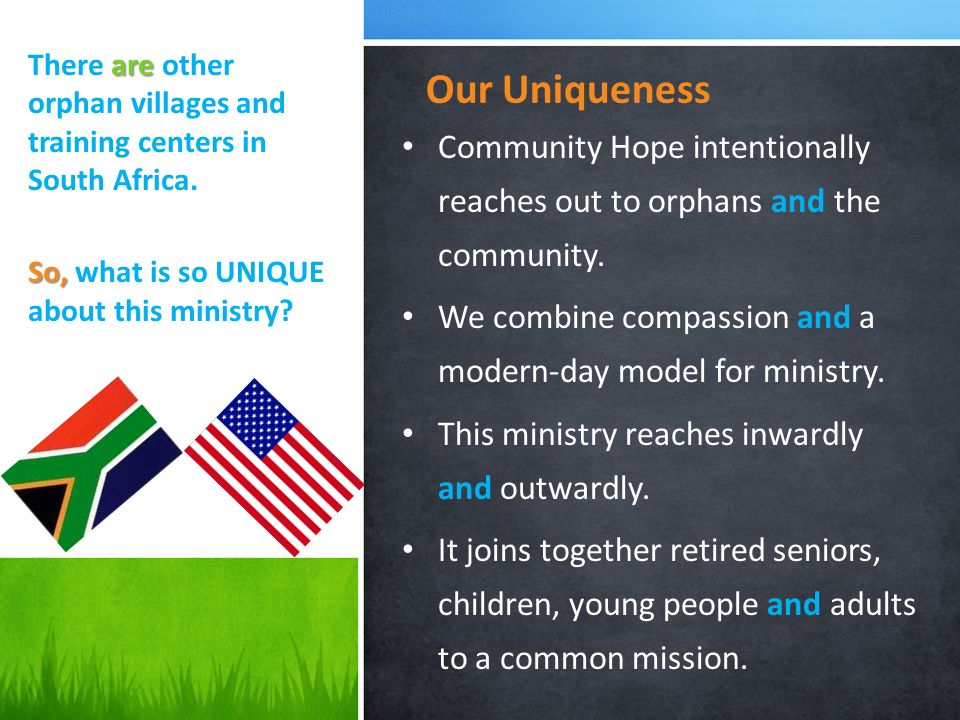 There are other orphan villages and training centers in South Africa.

So, what is so UNIQUE about this ministry?

Our Uniqueness

• Community Hope intentionally reaches out to orphans and the community.

• We combine compassion and a modern-day model for ministry.

• This ministry reaches inwardly and outwardly.

• It joins together retired seniors, children, young people and adults to a common mission.